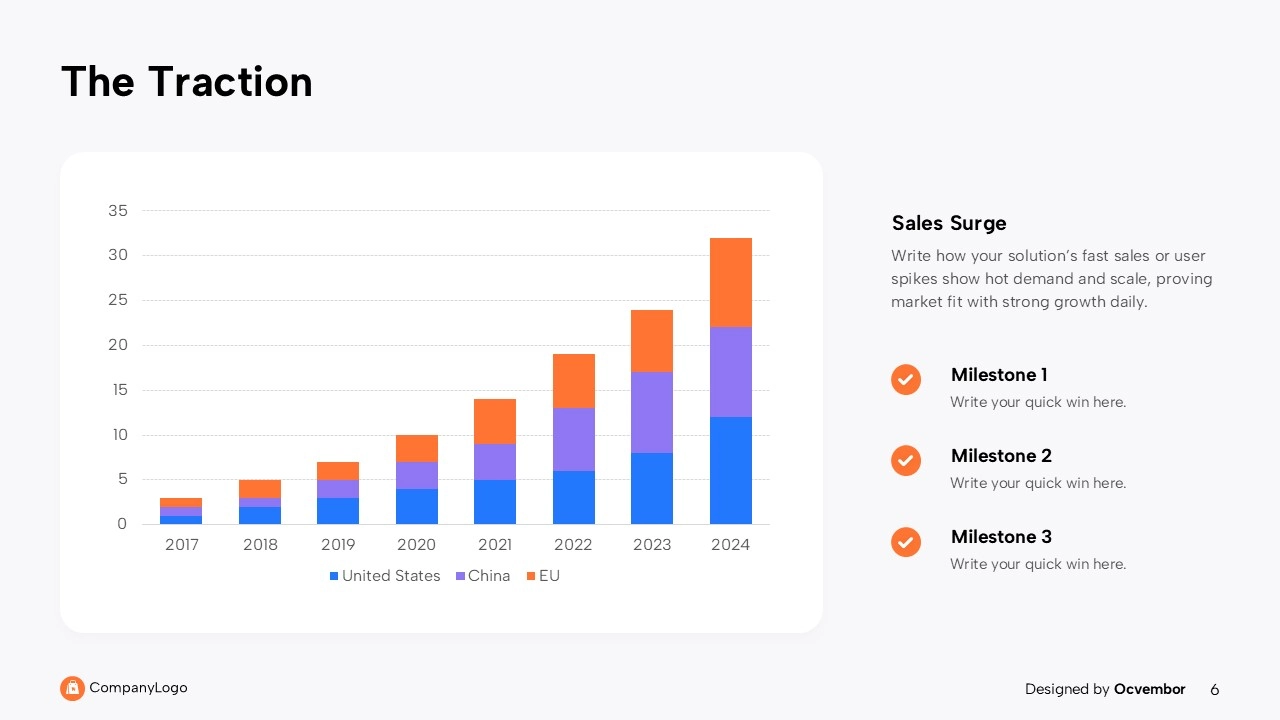 The Traction

35
30
25
20
15
10
5
0

2017 2018 2019 2020 2021 2022 2023 2024

United States China EU

Sales Surge

Write how your solution's fast sales or user spikes show hot demand and scale, proving market fit with strong growth daily.

Milestone 1
Write your quick win here.

Milestone 2
Write your quick win here.

Milestone 3
Write your quick win here.

CompanyLogo

Designed by Ocvembor 6